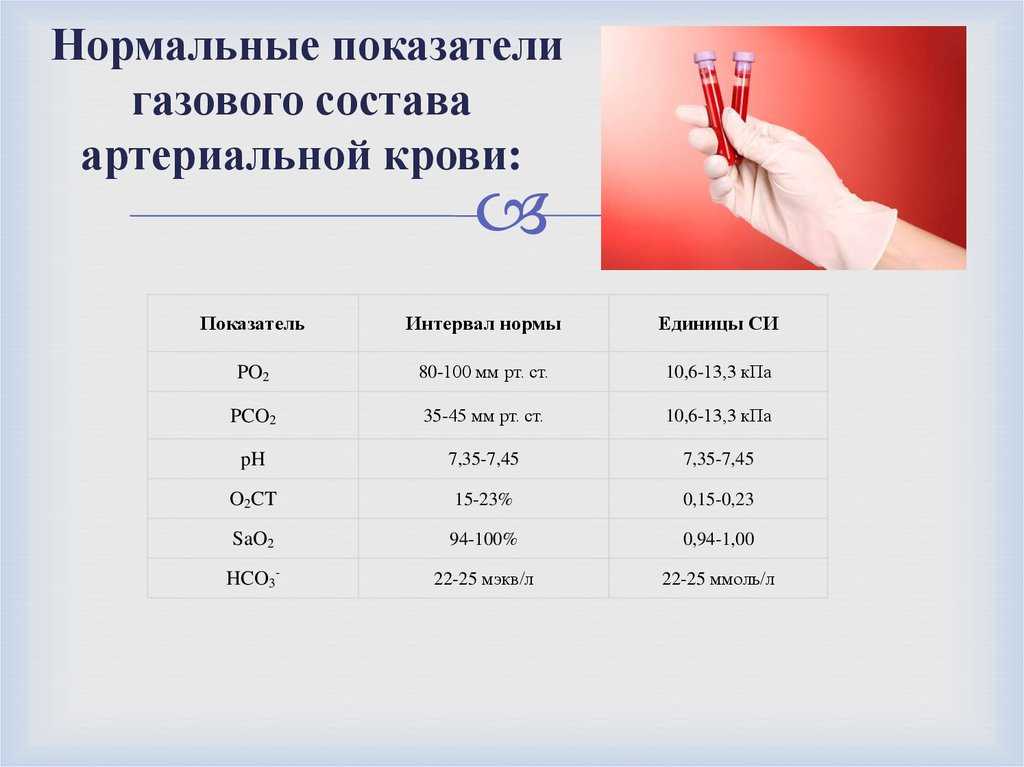 Нормальные показатели газового состава артериальной крови:

| Показатель | Интервал нормы | Единицы СИ |
|---|---|---|
| $PO_2$ | 80-100 мм рт. ст. | 10,6-13,3 кПа |
| $PCO_2$ | 35-45 мм рт. ст. | 10,6-13,3 кПа |
| pH | 7,35-7,45 | 7,35-7,45 |
| $O_2CT$ | 15-23% | 0,15-0,23 |
| $SaO_2$ | 94-100% | 0,94-1,00 |
| $HCO_3^-$ | 22-25 мэкв/л | 22-25 ммоль/л |